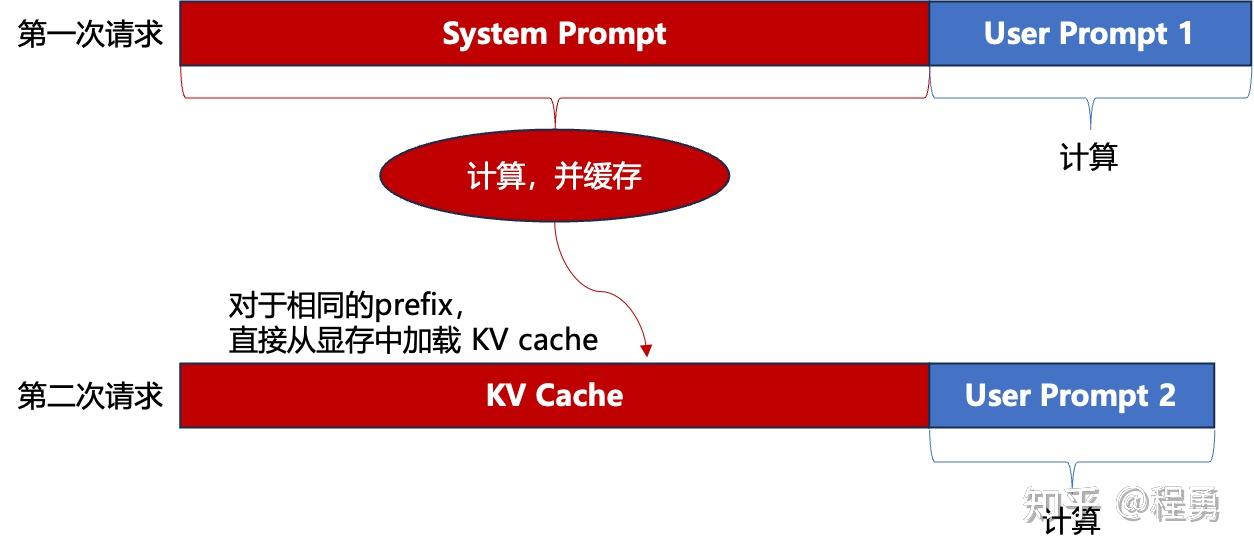 第一次请求

System Prompt

User Prompt 1

计算，并缓存

计算

对于相同的prefix，
直接从显存中加载 KV cache

第二次请求

KV Cache

User Prompt 2

计算

知乎 @程勇